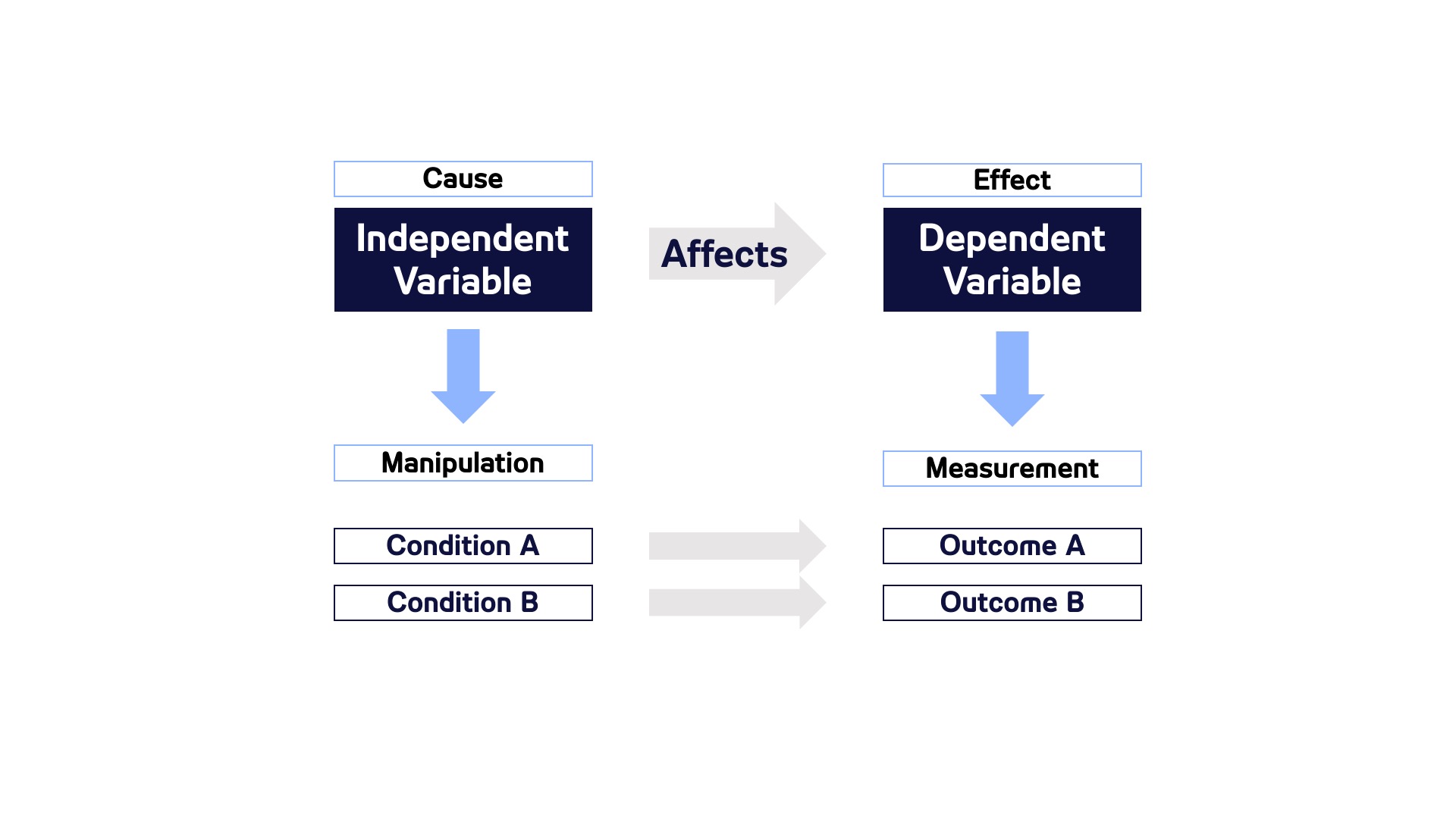 Cause

Independent Variable

Affects

Effect

Dependent Variable

Manipulation

Measurement

Condition A

Outcome A

Condition B

Outcome B